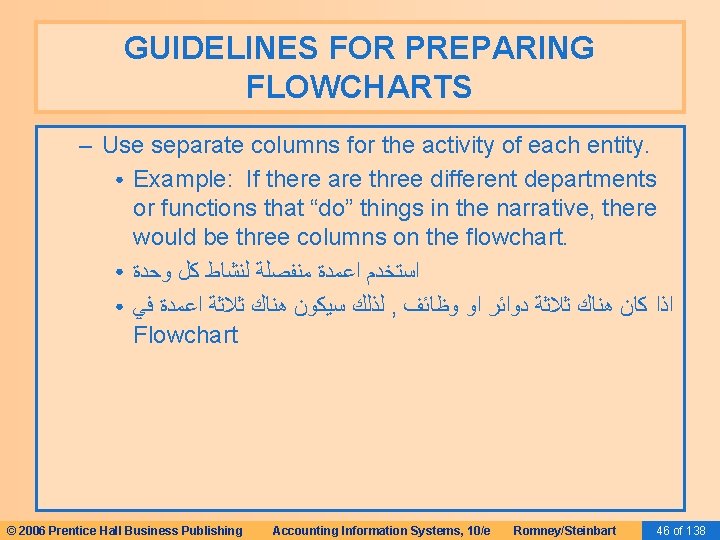 GUIDELINES FOR PREPARING FLOWCHARTS

– Use separate columns for the activity of each entity.

• Example: If there are three different departments or functions that “do” things in the narrative, there would be three columns on the flowchart.

• استخدم اعمدة منفصلة لنشاط كل وحدة

• اذا كان هناك ثلاثة دوائر او وظائف , لذلك سيكون هناك ثلاثة اعمدة في Flowchart

© 2006 Prentice Hall Business Publishing Accounting Information Systems, 10/e Romney/Steinbart 46 of 138